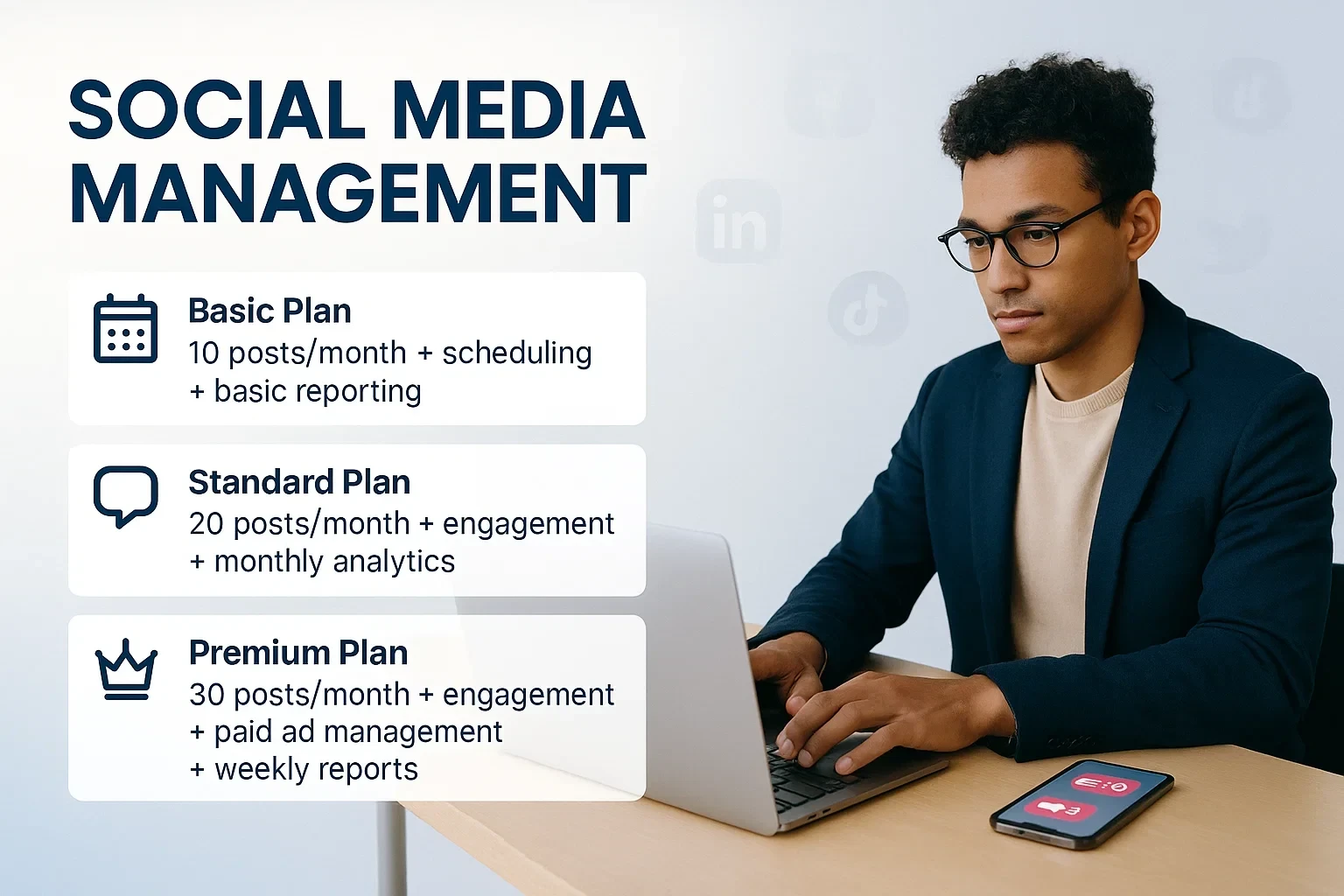 SOCIAL MEDIA MANAGEMENT

Basic Plan
10 posts/month + scheduling + basic reporting

Standard Plan
20 posts/month + engagement + monthly analytics

Premium Plan
30 posts/month + engagement + paid ad management + weekly reports

in